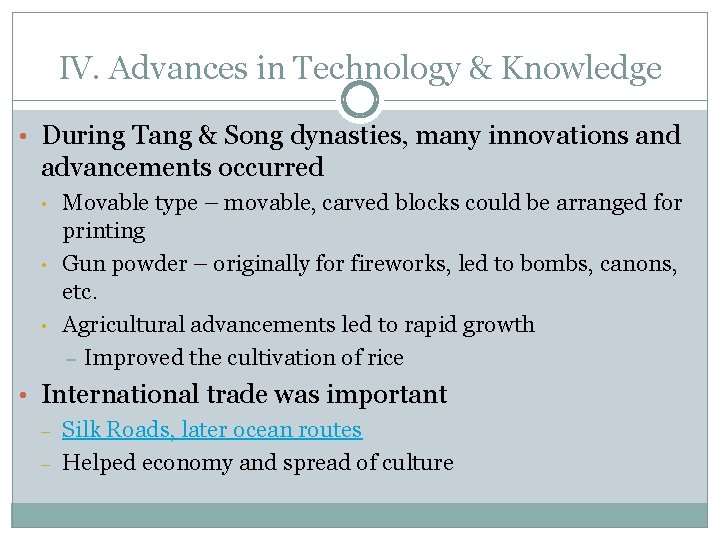 IV. Advances in Technology & Knowledge

• During Tang & Song dynasties, many innovations and advancements occurred
  • Movable type – movable, carved blocks could be arranged for printing
  • Gun powder – originally for fireworks, led to bombs, canons, etc.
  • Agricultural advancements led to rapid growth
    – Improved the cultivation of rice
• International trade was important
  – Silk Roads, later ocean routes
  – Helped economy and spread of culture